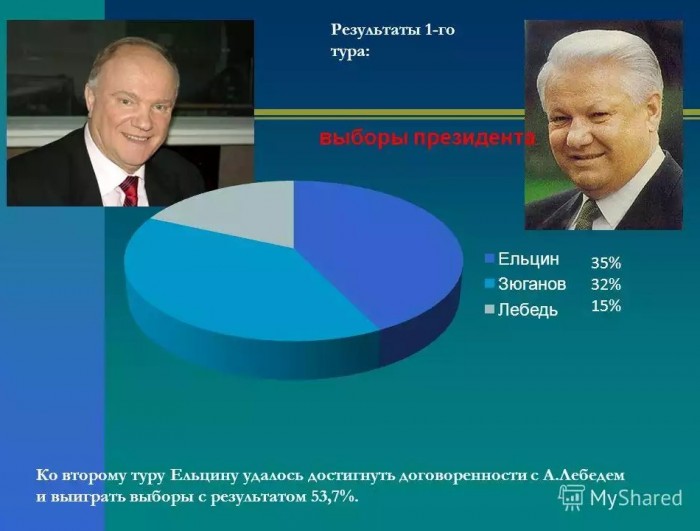 Результаты 1-го тура:

выборы президента

Ельцин 35%
Зюганов 32%
Лебедь 15%

Ко второму туру Ельцину удалось достигнуть договоренности с А.Лебедем и выиграть выборы с результатом 53,7%.

MyShared